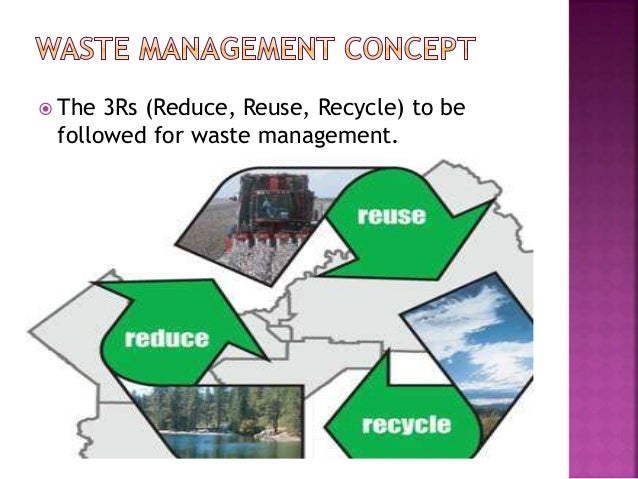 WASTE MANAGEMENT CONCEPT

The 3Rs (Reduce, Reuse, Recycle) to be followed for waste management.

reuse

reduce

recycle